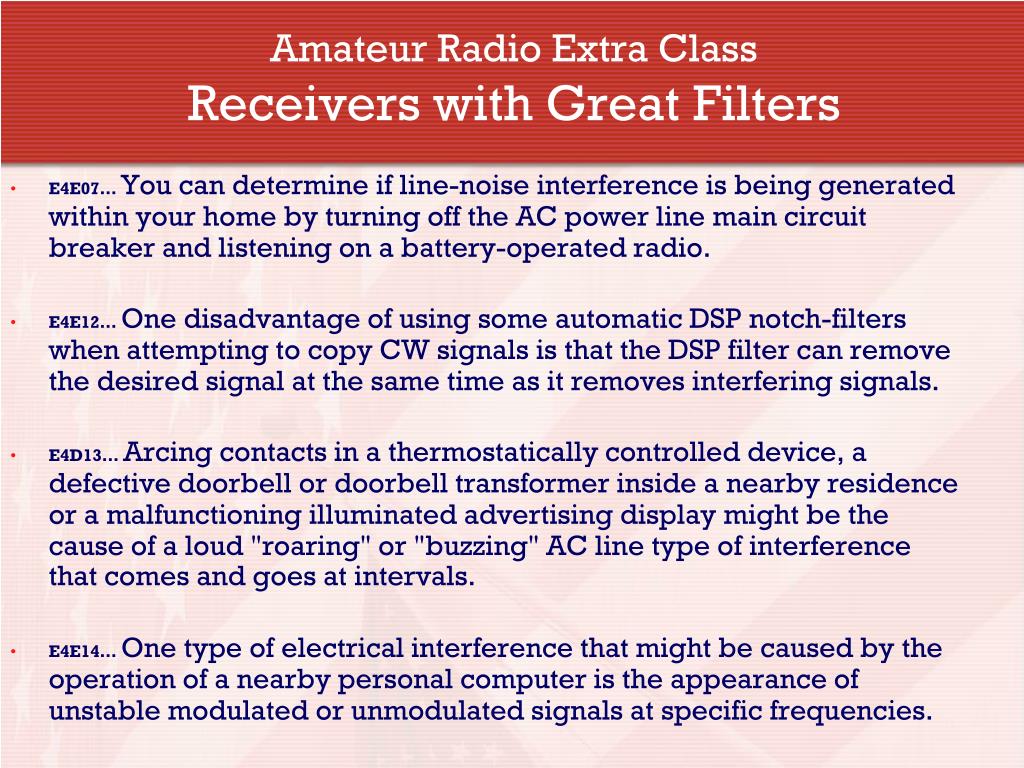 Amateur Radio Extra Class
Receivers with Great Filters

• E4E07… You can determine if line-noise interference is being generated within your home by turning off the AC power line main circuit breaker and listening on a battery-operated radio.

• E4E12… One disadvantage of using some automatic DSP notch-filters when attempting to copy CW signals is that the DSP filter can remove the desired signal at the same time as it removes interfering signals.

• E4D13… Arcing contacts in a thermostatically controlled device, a defective doorbell or doorbell transformer inside a nearby residence or a malfunctioning illuminated advertising display might be the cause of a loud "roaring" or "buzzing" AC line type of interference that comes and goes at intervals.

• E4E14… One type of electrical interference that might be caused by the operation of a nearby personal computer is the appearance of unstable modulated or unmodulated signals at specific frequencies.